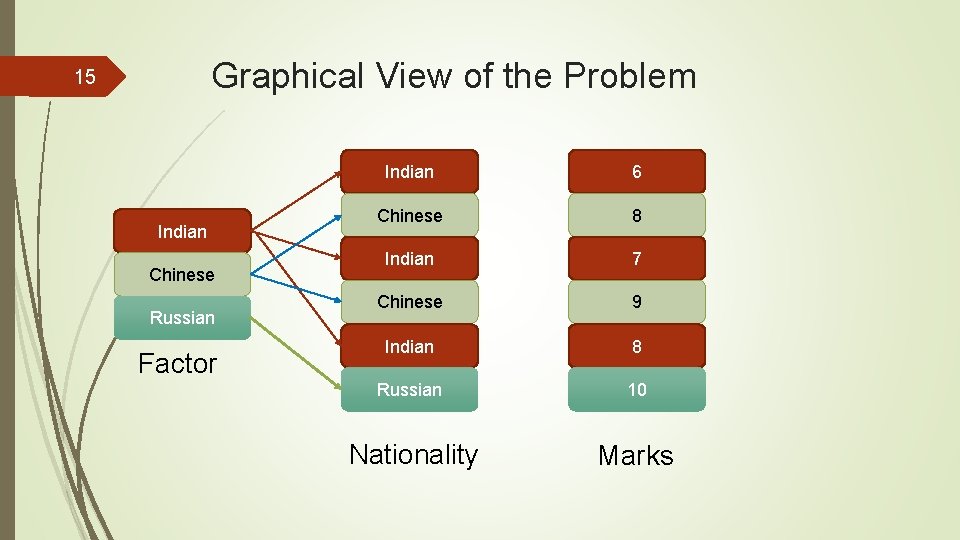 15

Graphical View of the Problem

Indian
Chinese
Russian
Factor

Indian
Chinese
Indian
Chinese
Indian
Russian
Nationality

6
8
7
9
8
10
Marks